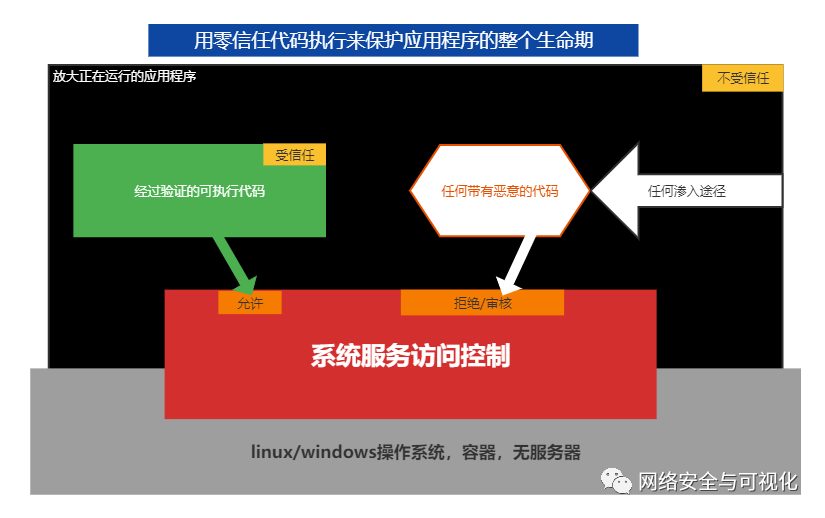 用零信任代码执行来保护应用程序的整个生命期

放大正在运行的应用程序

不受信任

受信任

经过验证的可执行代码

任何带有恶意的代码

任何渗入途径

允许

拒绝/审核

系统服务访问控制

linux/windows操作系统，容器，无服务器

网络安全与可视化